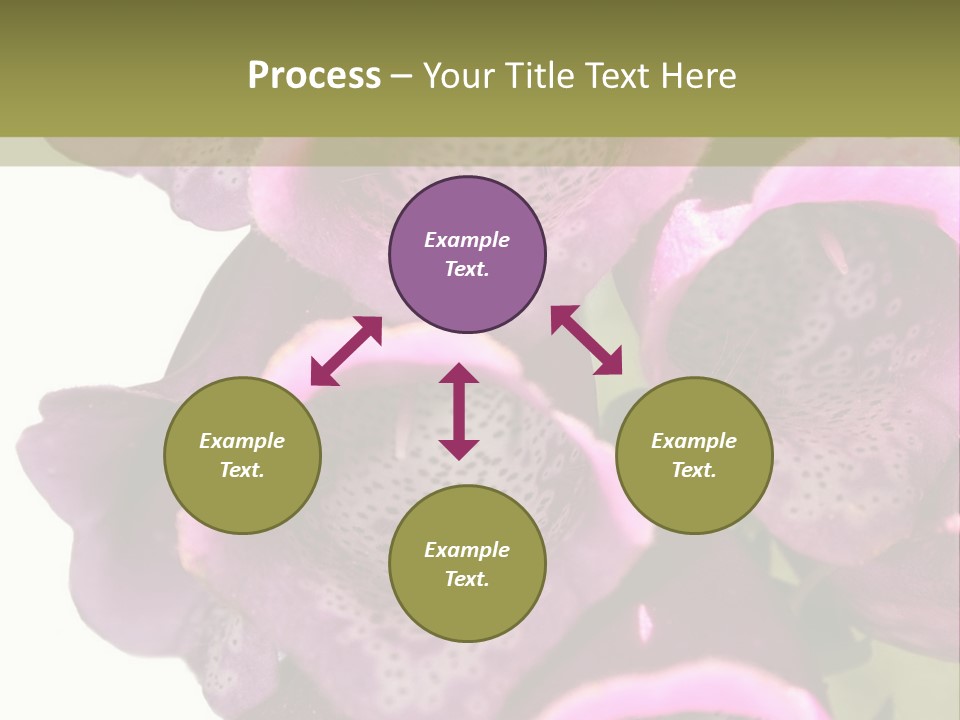 Process – Your Title Text Here

Example Text.

Example Text.

Example Text.

Example Text.